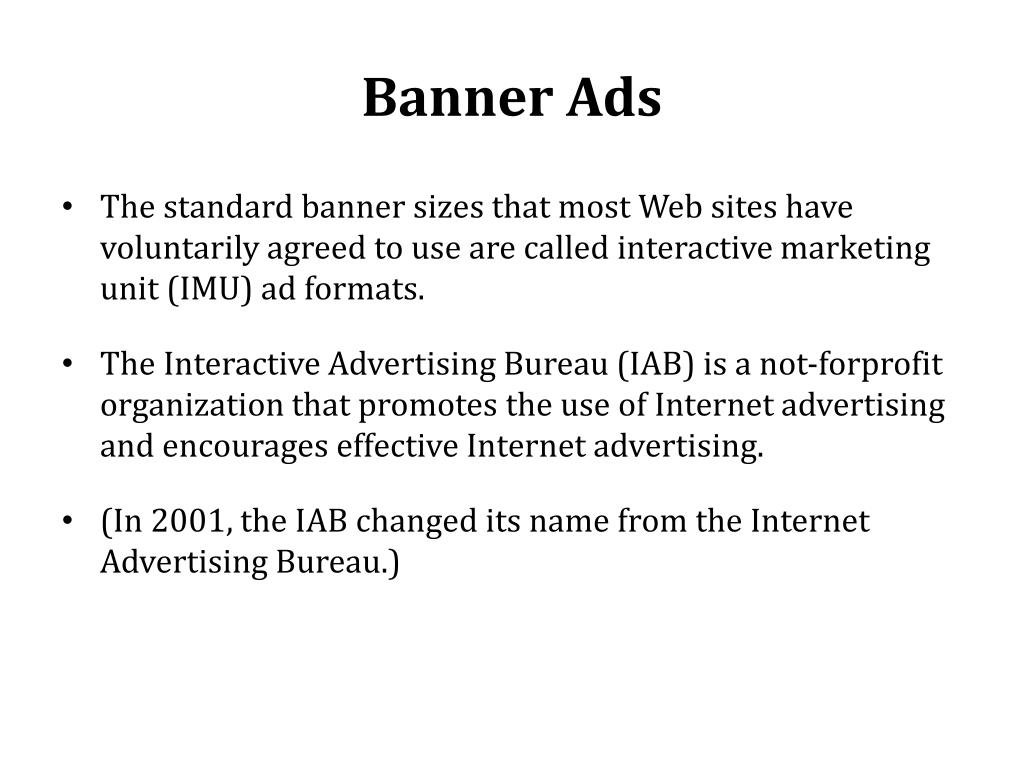 Banner Ads

• The standard banner sizes that most Web sites have voluntarily agreed to use are called interactive marketing unit (IMU) ad formats.

• The Interactive Advertising Bureau (IAB) is a not-forprofit organization that promotes the use of Internet advertising and encourages effective Internet advertising.

• (In 2001, the IAB changed its name from the Internet Advertising Bureau.)